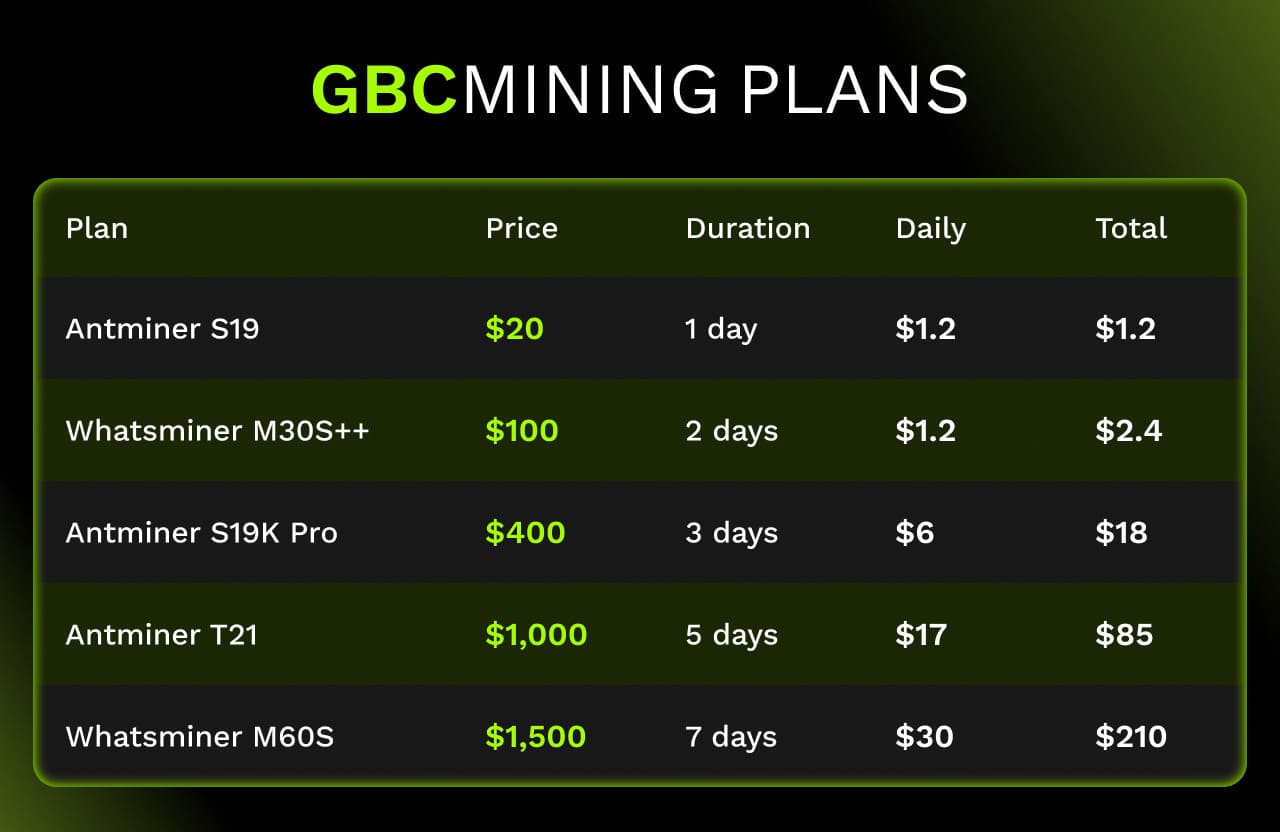 GBCMINING PLANS

| Plan | Price | Duration | Daily | Total |
|---|---|---|---|---|
| Antminer S19 | \$20 | 1 day | \$1.2 | \$1.2 |
| Whatsminer M30S++ | \$100 | 2 days | \$1.2 | \$2.4 |
| Antminer S19K Pro | \$400 | 3 days | \$6 | \$18 |
| Antminer T21 | \$1,000 | 5 days | \$17 | \$85 |
| Whatsminer M60S | \$1,500 | 7 days | \$30 | \$210 |